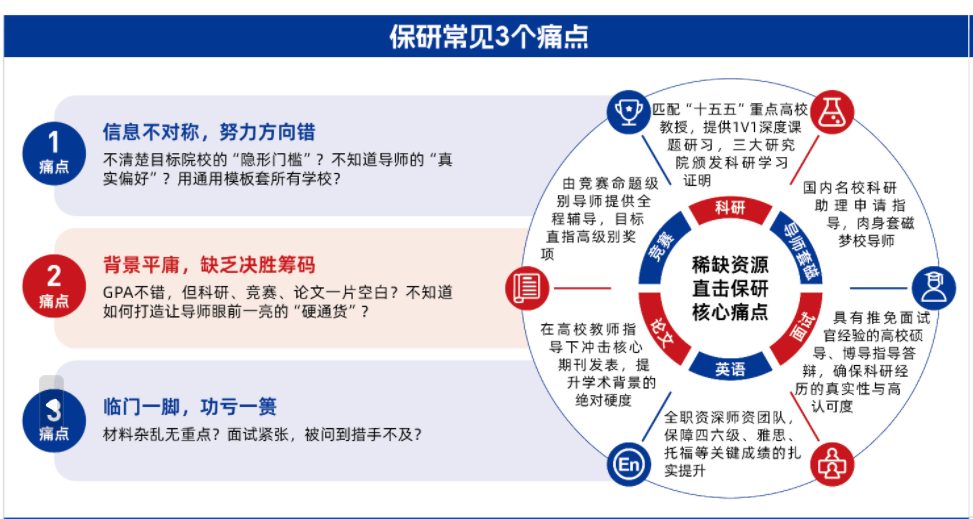 保研常见3个痛点

1
痛点
信息不对称，努力方向错
不清楚目标院校的“隐形门槛”？不知道导师的“真实偏好”？用通用模板套所有学校？

2
痛点
背景平庸，缺乏决胜筹码
GPA不错，但科研、竞赛、论文一片空白？不知道如何打造让导师眼前一亮的“硬通货”？

3
痛点
临门一脚，功亏一篑
材料杂乱无重点？面试紧张，被问到措手不及？

匹配“十五五”重点高校教授，提供1V1深度课题研习，三大研究院颁发科研学习证明

国内名校科研助理申请指导，肉身套磁梦校导师

具有推免面试官经验的高校硕导、博导指导答辩，确保科研经历的真实性与高认可度

全职资深师资团队，保障四六级、雅思、托福等关键成绩的扎实提升

在高校教师指导下冲击核心期刊发表，提升学术背景的绝对硬度

由竞赛命题级别导师提供全程辅导，目标直指高级别奖项

科研
导师套磁
面试
英语
论文
竞赛

稀缺资源
直击保研
核心痛点

En